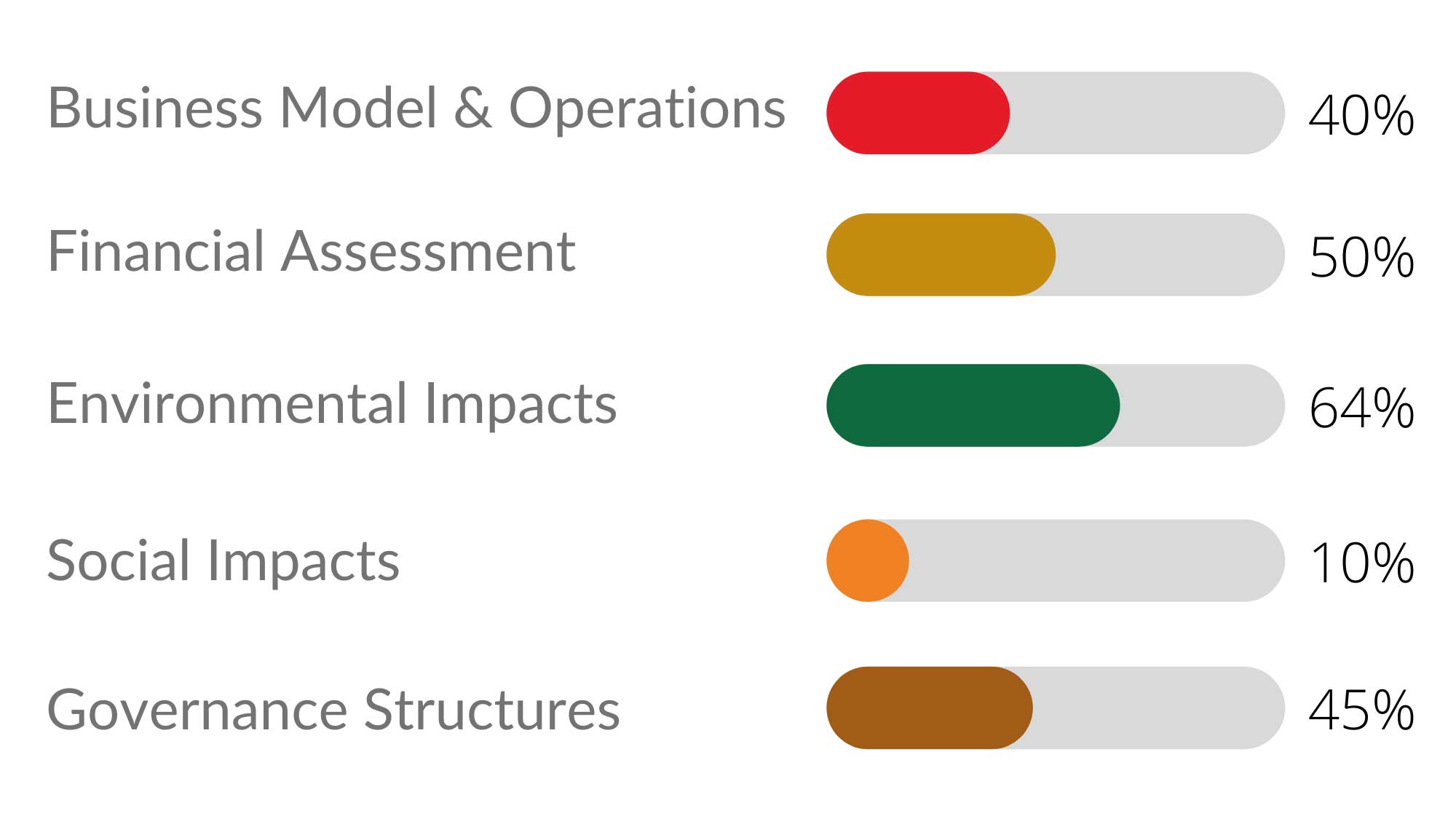 Business Model & Operations 40%

Financial Assessment 50%

Environmental Impacts 64%

Social Impacts 10%

Governance Structures 45%